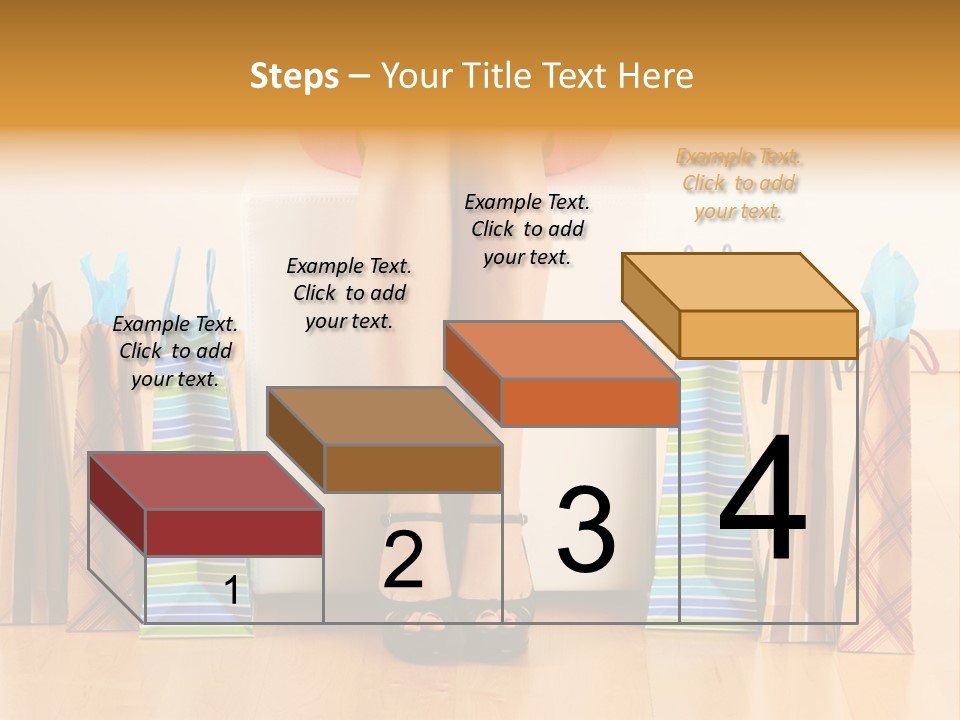 Steps – Your Title Text Here

Example Text. Click to add your text.

Example Text. Click to add your text.

Example Text. Click to add your text.

Example Text. Click to add your text.

1

2

3

4